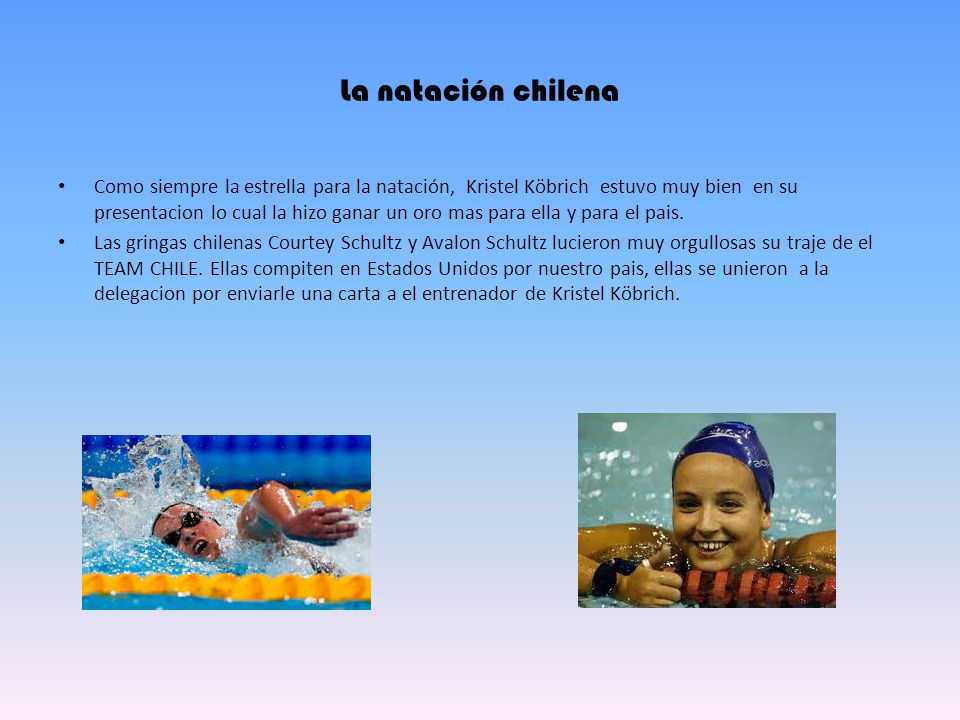 La natación chilena

• Como siempre la estrella para la natación, Kristel Köbrich estuvo muy bien en su presentacion lo cual la hizo ganar un oro mas para ella y para el pais.

• Las gringas chilenas Courtey Schultz y Avalon Schultz lucieron muy orgullosas su traje de el TEAM CHILE. Ellas compiten en Estados Unidos por nuestro pais, ellas se unieron a la delegacion por enviarle una carta a el entrenador de Kristel Köbrich.